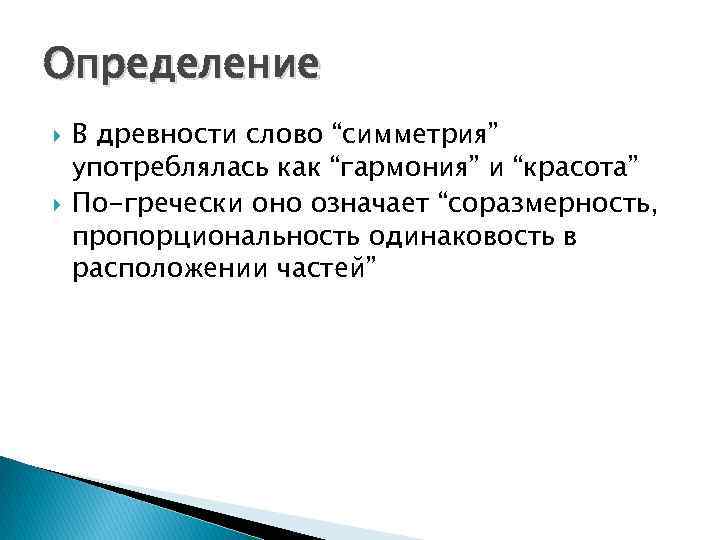 Определение

В древности слово “симметрия” употреблялась как “гармония” и “красота”

По-гречески оно означает “соразмерность, пропорциональность одинаковость в расположении частей”